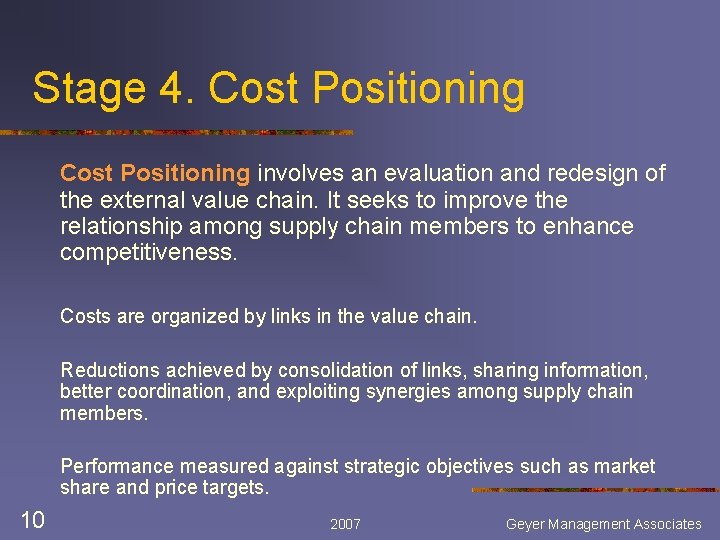 Stage 4. Cost Positioning

Cost Positioning involves an evaluation and redesign of the external value chain. It seeks to improve the relationship among supply chain members to enhance competitiveness.

Costs are organized by links in the value chain.

Reductions achieved by consolidation of links, sharing information, better coordination, and exploiting synergies among supply chain members.

Performance measured against strategic objectives such as market share and price targets.

10

2007

Geyer Management Associates